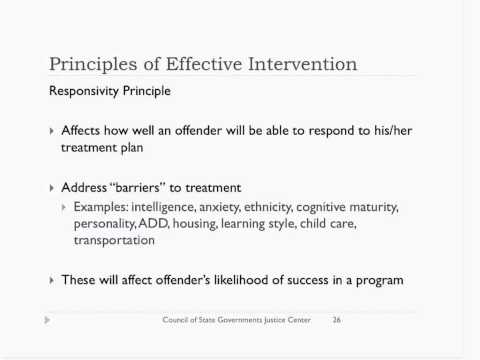 Principles of Effective Intervention

Responsivity Principle

Affects how well an offender will be able to respond to his/her treatment plan

Address "barriers" to treatment

Examples: intelligence, anxiety, ethnicity, cognitive maturity, personality, ADD, housing, learning style, child care, transportation

These will affect offender's likelihood of success in a program

Council of State Governments Justice Center 26